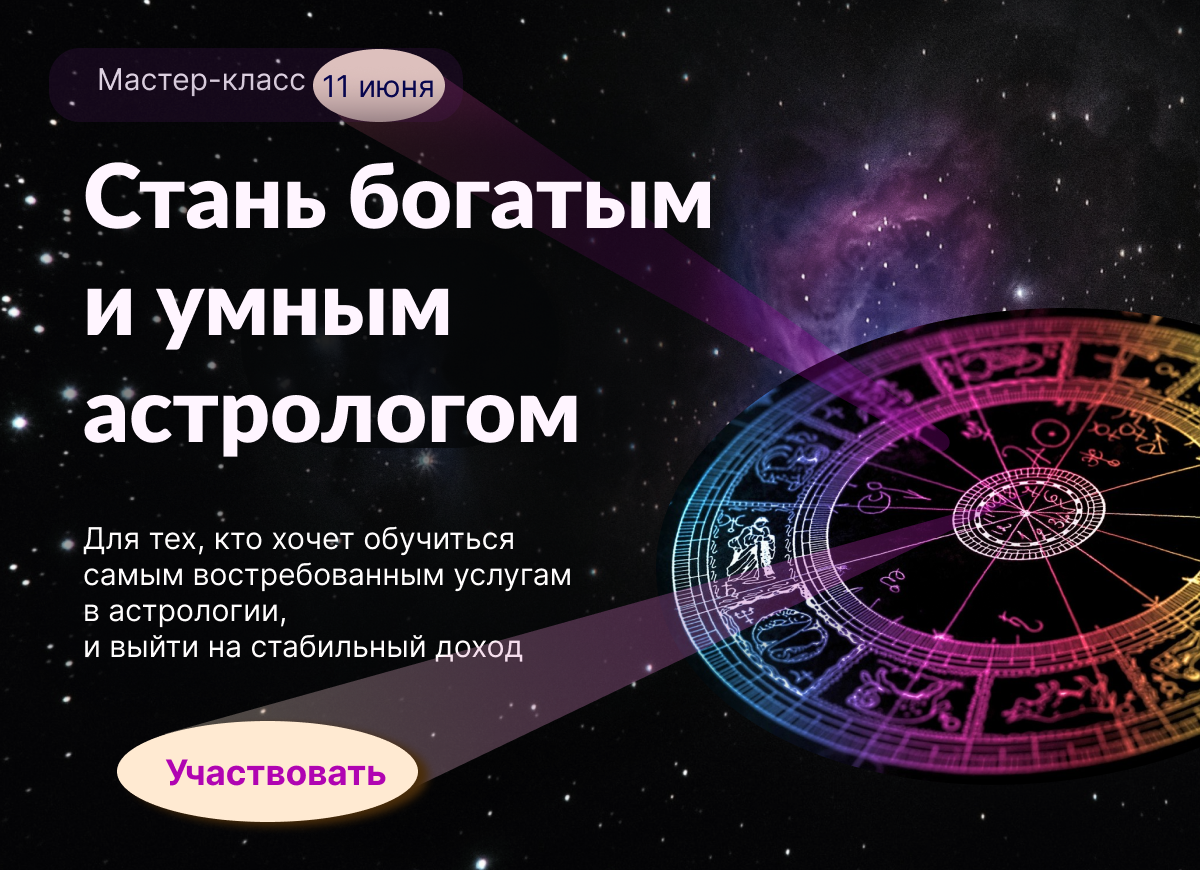 Мастер-класс 11 июня

Стань богатым и умным астрологом

Для тех, кто хочет обучиться самым востребованным услугам в астрологии, и выйти на стабильный доход

Участвовать